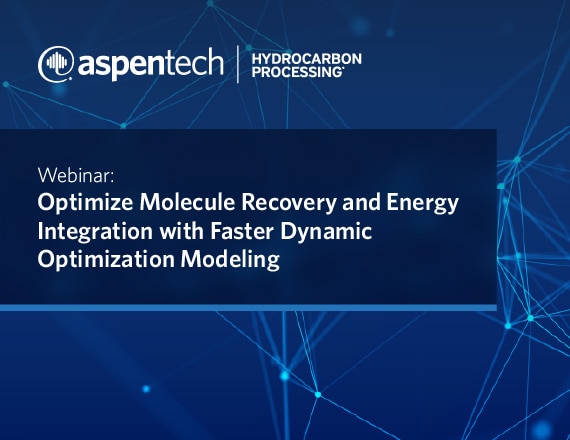 aspentech
HYDROCARBON PROCESSING

Webinar:
Optimize Molecule Recovery and Energy Integration with Faster Dynamic Optimization Modeling